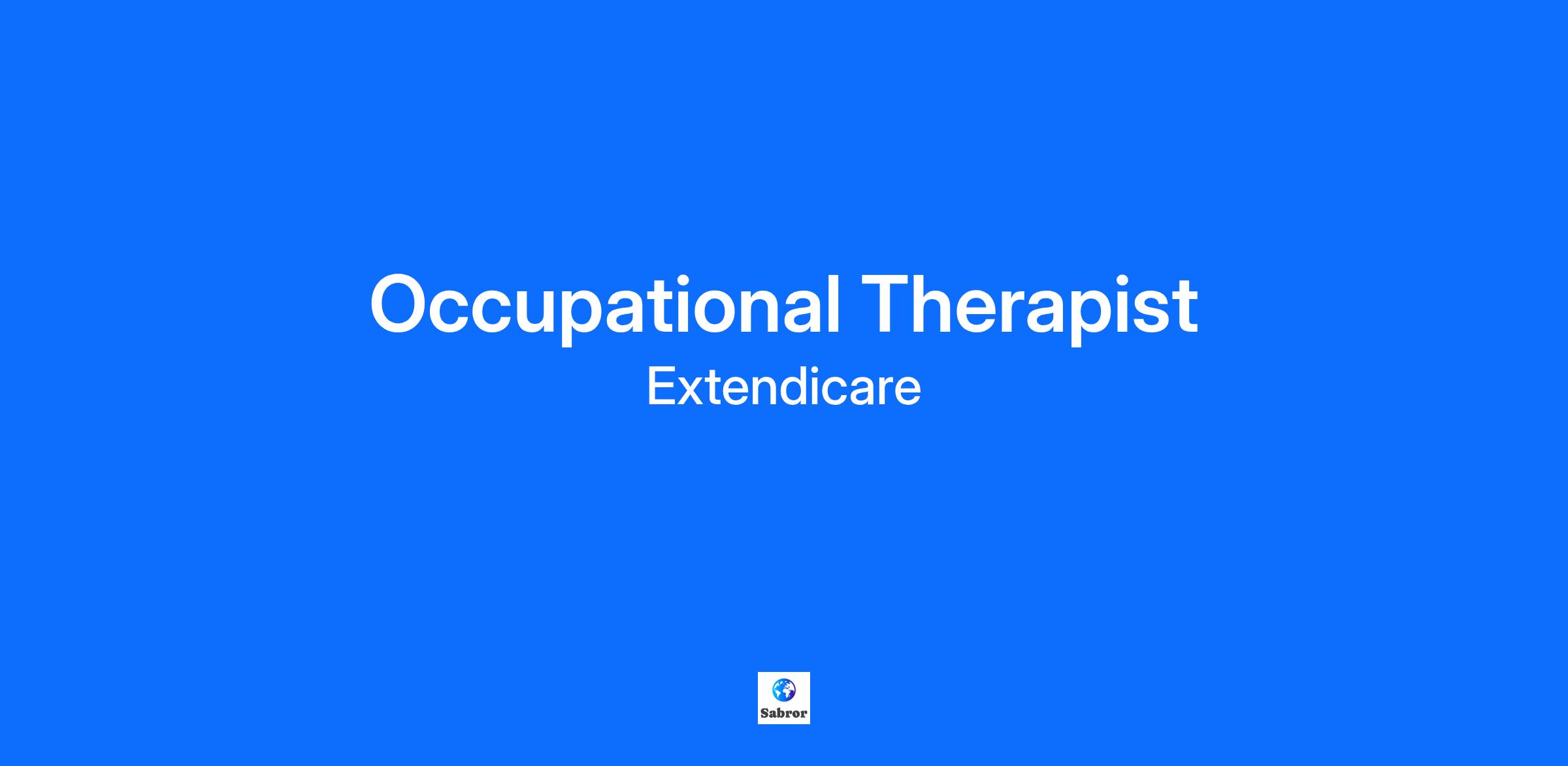 Occupational Therapist

Extendicare

Sabror